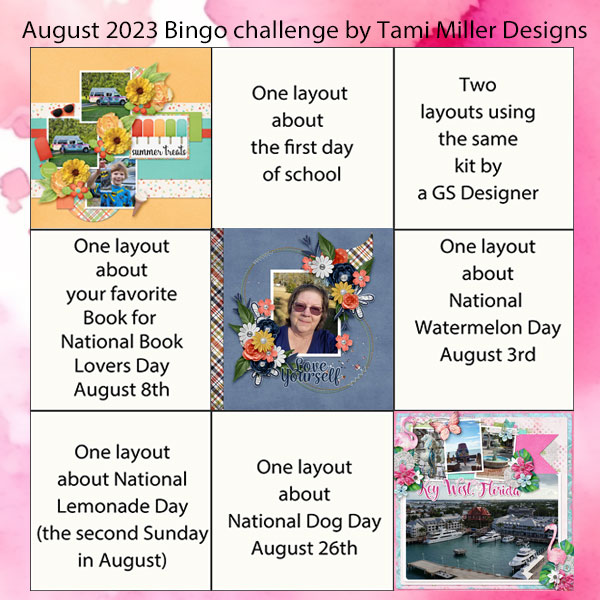 August 2023 Bingo challenge by Tami Miller Designs

summer treats

One layout about the first day of school

Two layouts using the same kit by a GS Designer

One layout about your favorite Book for National Book Lovers Day August 8th

Love Yourself

One layout about National Watermelon Day August 3rd

One layout about National Lemonade Day (the second Sunday in August)

One layout about National Dog Day August 26th

Key West, Florida